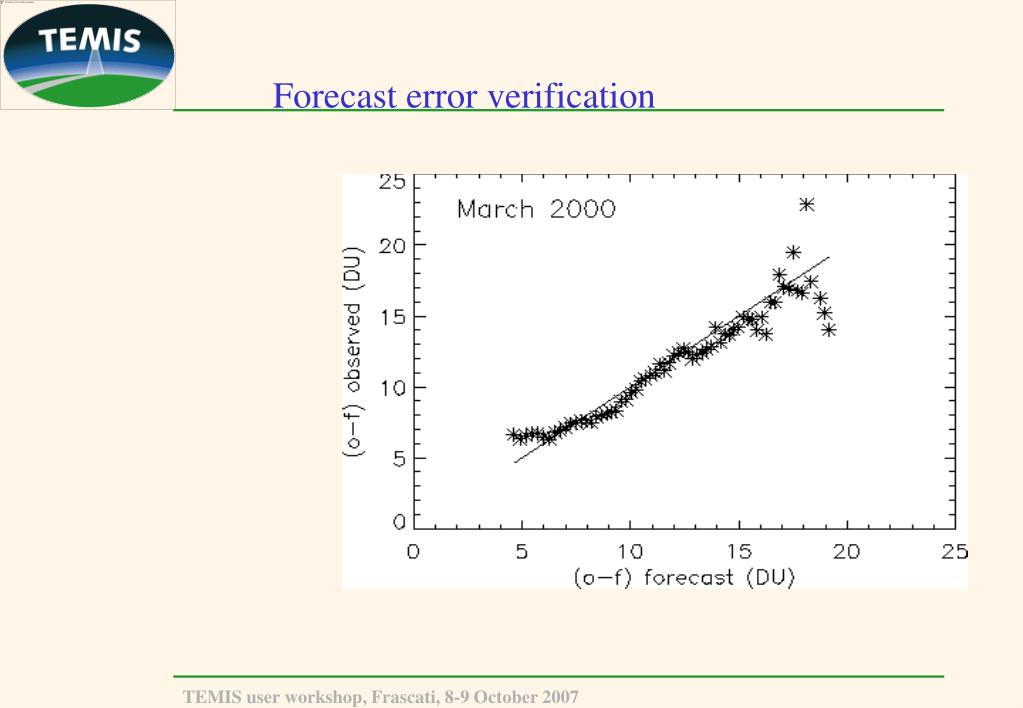 TEMIS

Forecast error verification

March 2000

(o−f) observed (DU)

25
20
15
10
5
0

0
5
10
15
20
25

(o−f) forecast (DU)

TEMIS user workshop, Frascati, 8-9 October 2007